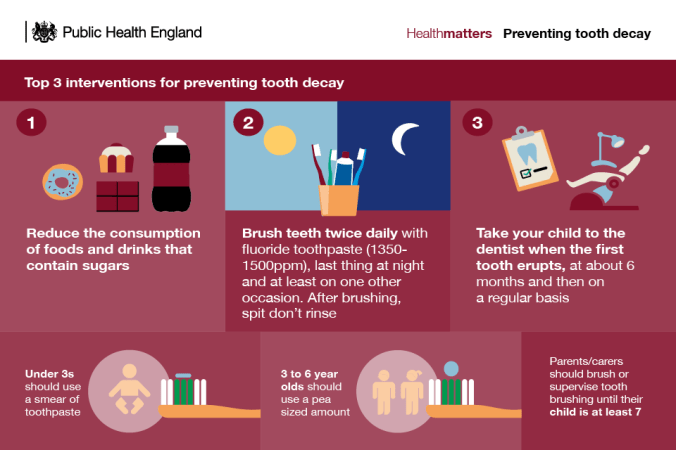 Public Health England

Healthmatters Preventing tooth decay

Top 3 interventions for preventing tooth decay

1

Reduce the consumption of foods and drinks that contain sugars

2

Brush teeth twice daily with fluoride toothpaste (1350-1500ppm), last thing at night and at least on one other occasion. After brushing, spit don't rinse

3

Take your child to the dentist when the first tooth erupts, at about 6 months and then on a regular basis

Under 3s should use a smear of toothpaste

3 to 6 year olds should use a pea sized amount

Parents/carers should brush or supervise tooth brushing until their child is at least 7